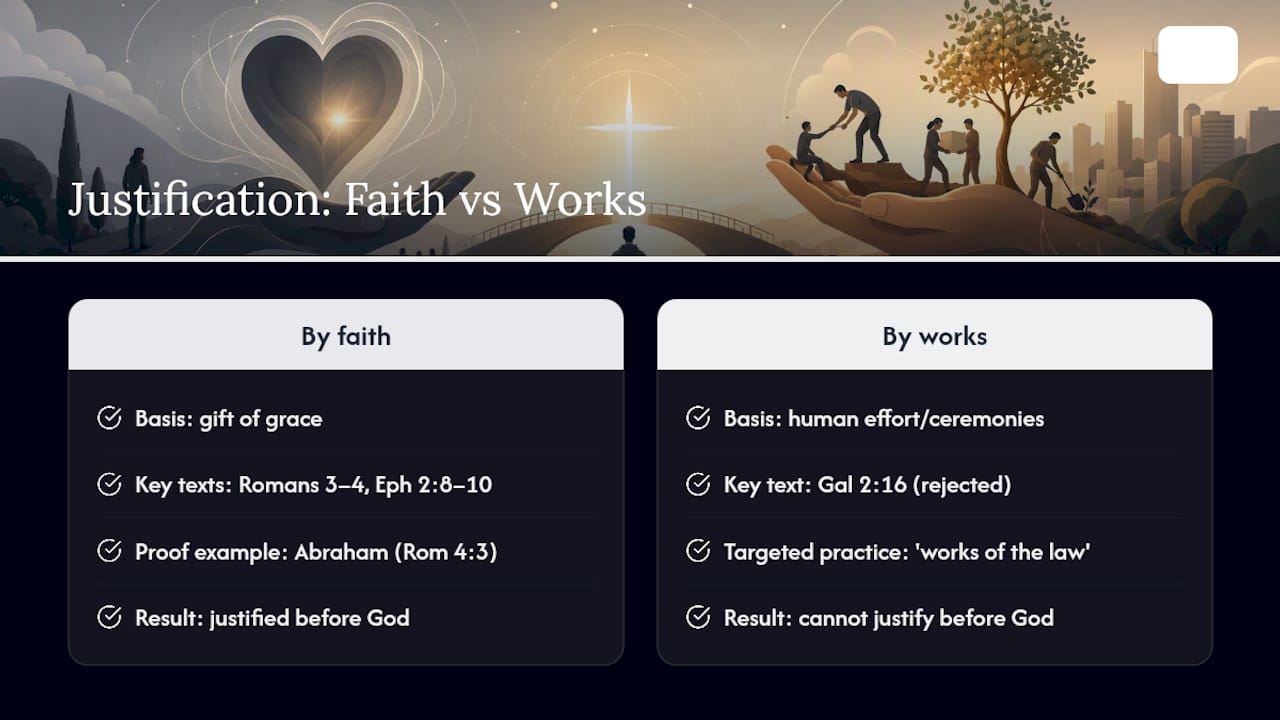 Justification: Faith vs Works

By faith

Basis: gift of grace

Key texts: Romans 3–4, Eph 2:8–10

Proof example: Abraham (Rom 4:3)

Result: justified before God

By works

Basis: human effort/ceremonies

Key text: Gal 2:16 (rejected)

Targeted practice: 'works of the law'

Result: cannot justify before God